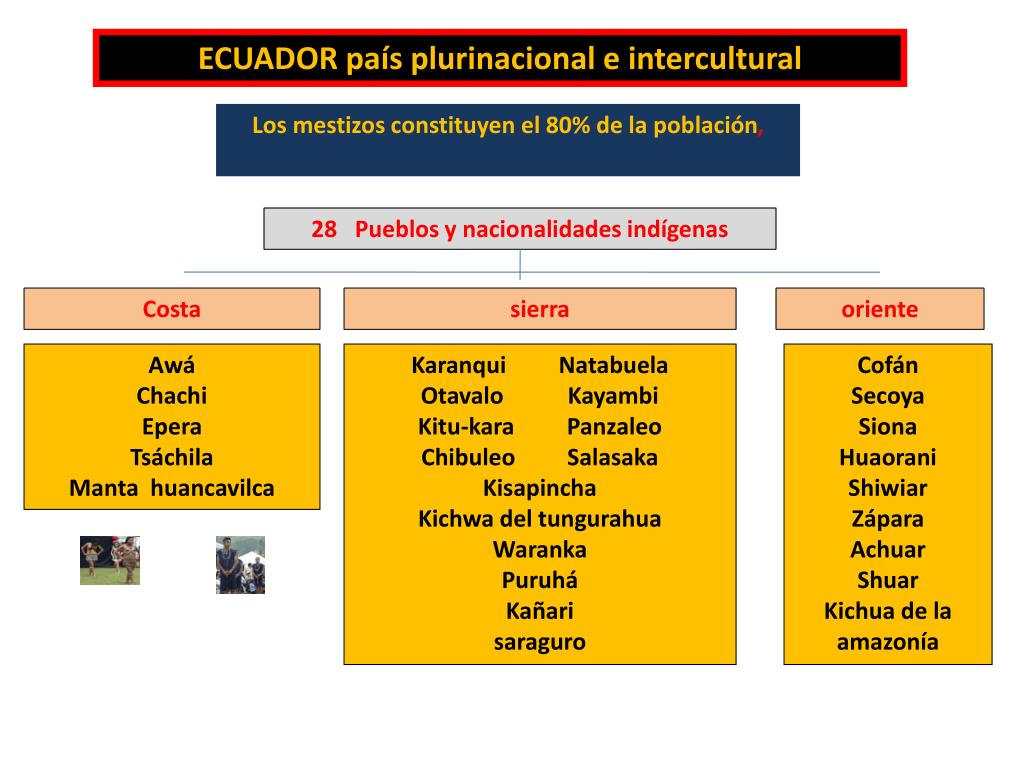 ECUADOR país plurinacional e intercultural

Los mestizos constituyen el 80% de la población,

28 Pueblos y nacionalidades indígenas

Costa

Awá
Chachi
Epera
Tsáchila
Manta huancavilca

sierra

Karanqui Natabuela
Otavalo Kayambi
Kitu-kara Panzaleo
Chibuleo Salasaka
Kisapincha
Kichwa del tungurahua
Waranka
Puruhá
Kañari
saraguro

oriente

Cofán
Secoya
Siona
Huaorani
Shiwiar
Zápara
Achuar
Shuar
Kichua de la amazonía